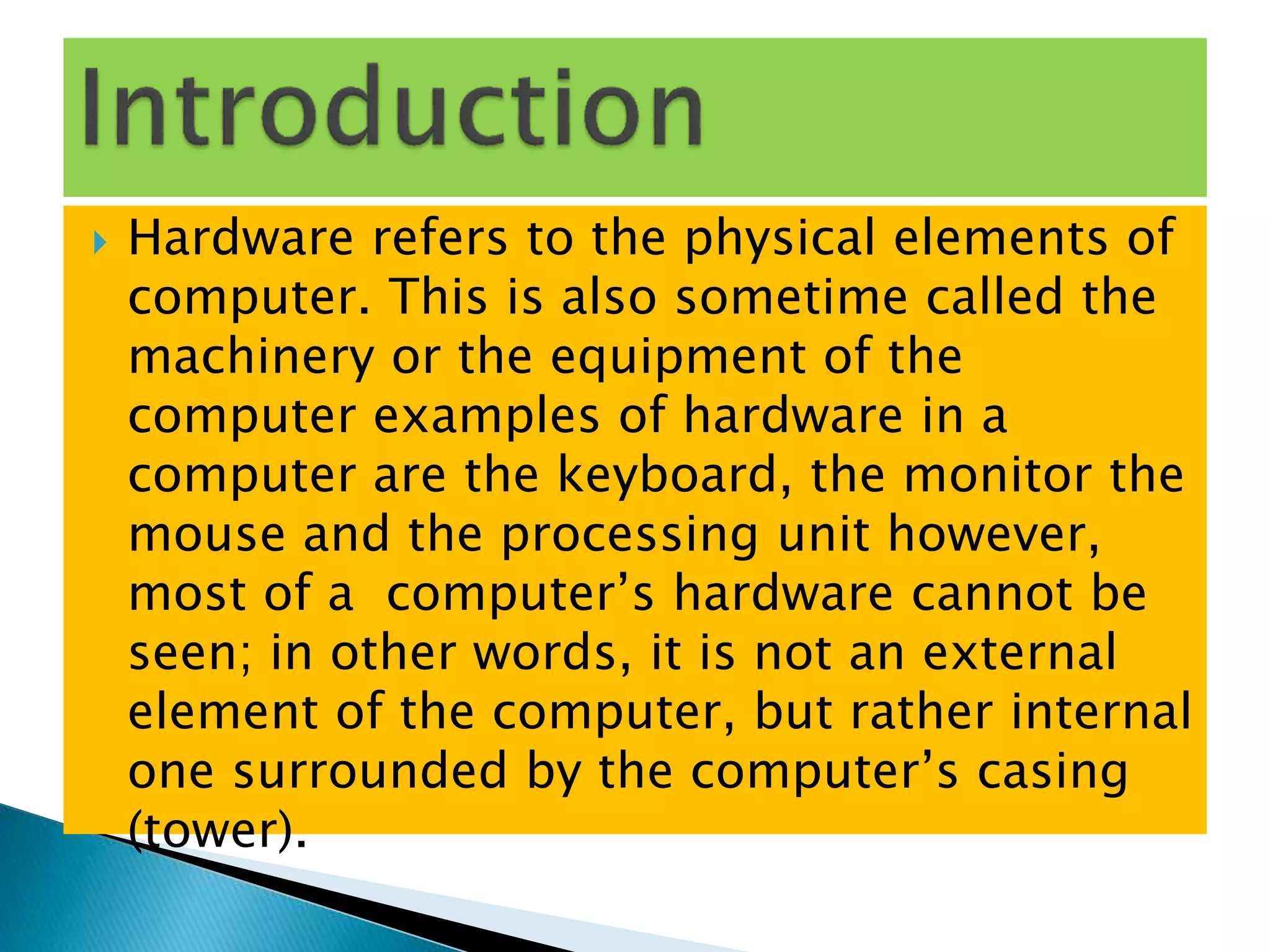 Introduction

Hardware refers to the physical elements of computer. This is also sometime called the machinery or the equipment of the computer examples of hardware in a computer are the keyboard, the monitor the mouse and the processing unit however, most of a  computer’s hardware cannot be seen; in other words, it is not an external element of the computer, but rather internal one surrounded by the computer’s casing (tower).